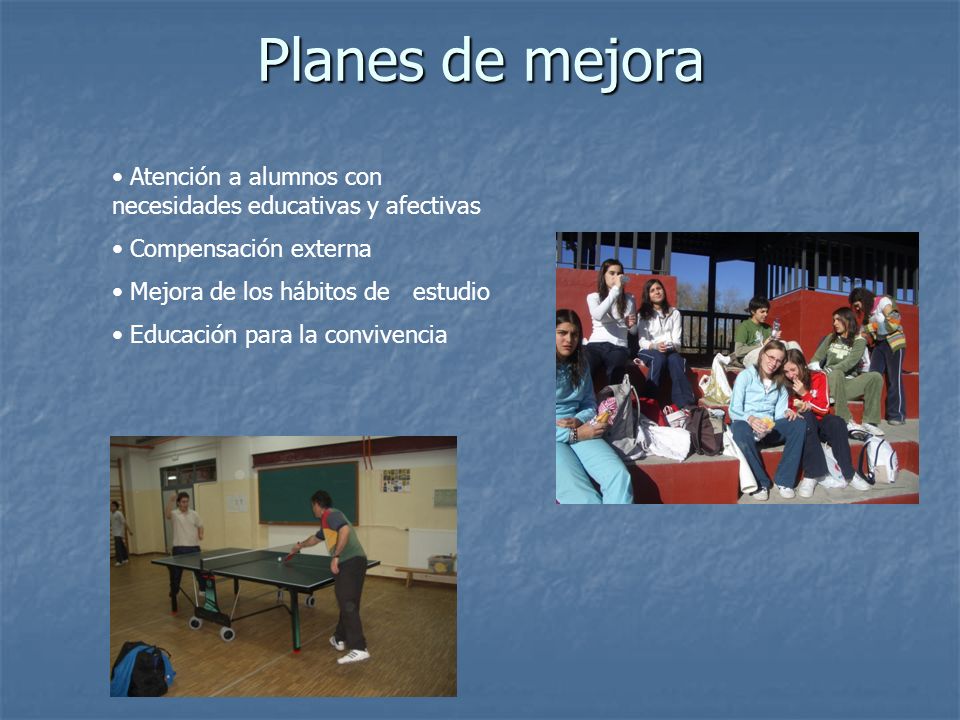 Planes de mejora

• Atención a alumnos con necesidades educativas y afectivas

• Compensación externa

• Mejora de los hábitos de estudio

• Educación para la convivencia